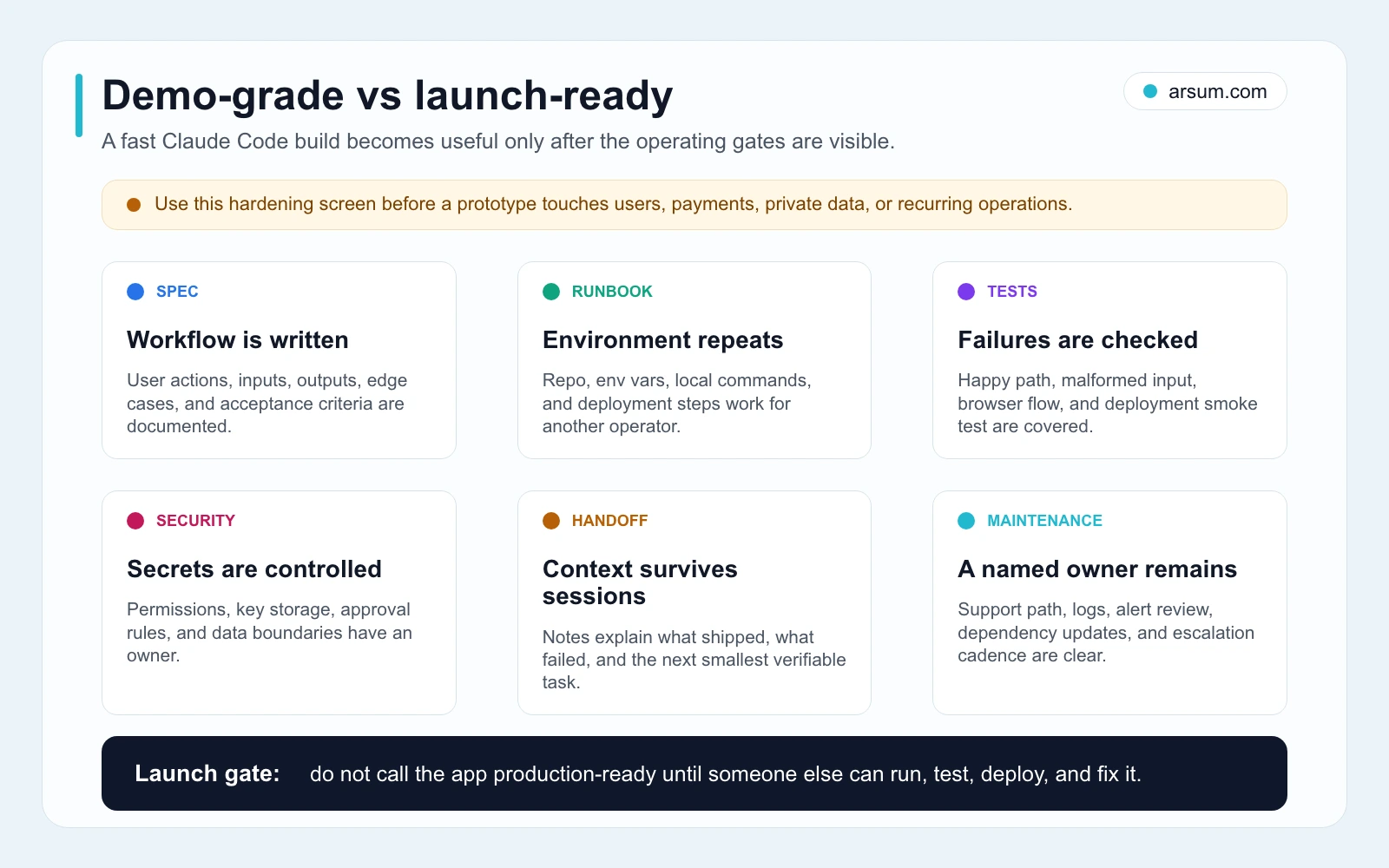 Demo-grade vs launch-ready

arsum.com

A fast Claude Code build becomes useful only after the operating gates are visible.

Use this hardening screen before a prototype touches users, payments, private data, or recurring operations.

SPEC

Workflow is written

User actions, inputs, outputs, edge cases, and acceptance criteria are documented.

RUNBOOK

Environment repeats

Repo, env vars, local commands, and deployment steps work for another operator.

TESTS

Failures are checked

Happy path, malformed input, browser flow, and deployment smoke test are covered.

SECURITY

Secrets are controlled

Permissions, key storage, approval rules, and data boundaries have an owner.

HANDOFF

Context survives sessions

Notes explain what shipped, what failed, and the next smallest verifiable task.

MAINTENANCE

A named owner remains

Support path, logs, alert review, dependency updates, and escalation cadence are clear.

Launch gate: do not call the app production-ready until someone else can run, test, deploy, and fix it.